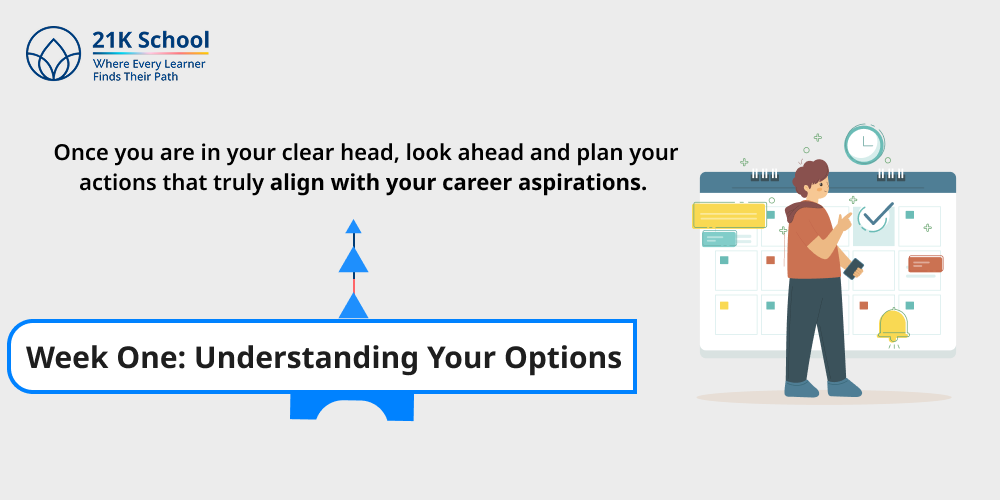 21K School
Where Every Learner Finds Their Path

Once you are in your clear head, look ahead and plan your actions that truly align with your career aspirations.

Week One: Understanding Your Options